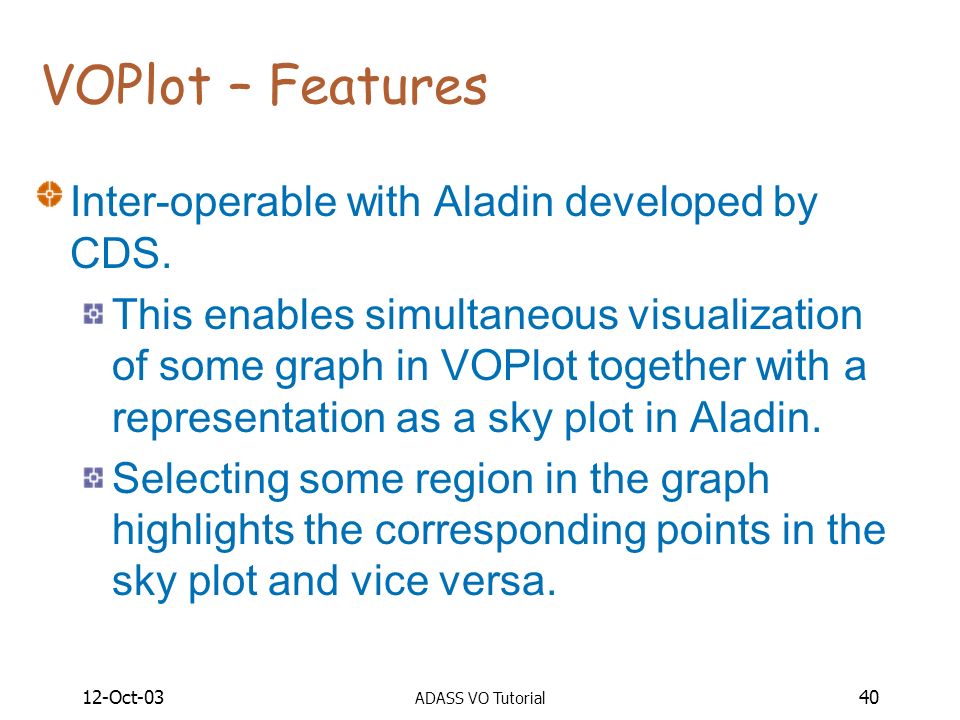 VOPlot – Features

Inter-operable with Aladin developed by CDS.

This enables simultaneous visualization of some graph in VOPlot together with a representation as a sky plot in Aladin.

Selecting some region in the graph highlights the corresponding points in the sky plot and vice versa.

12-Oct-03

ADASS VO Tutorial

40